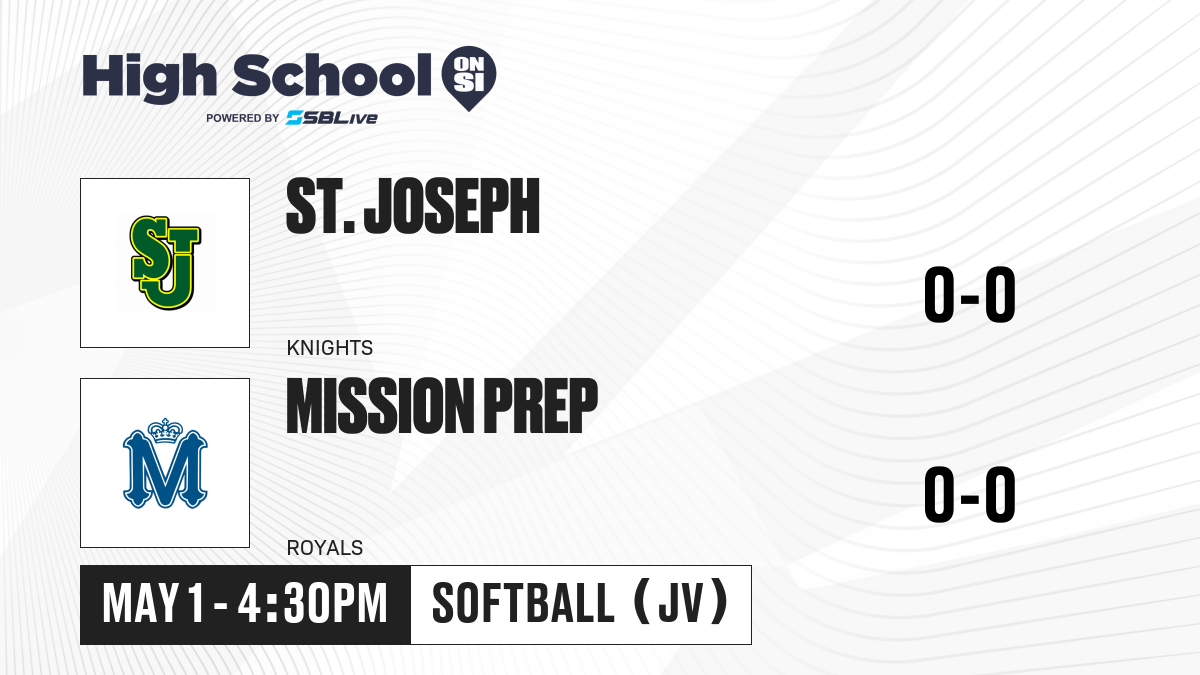 High School ON SI
POWERED BY SBLive

SJ

ST. JOSEPH

KNIGHTS

0-0

M

MISSION PREP

ROYALS

0-0

MAY 1 - 4:30PM

SOFTBALL (JV)